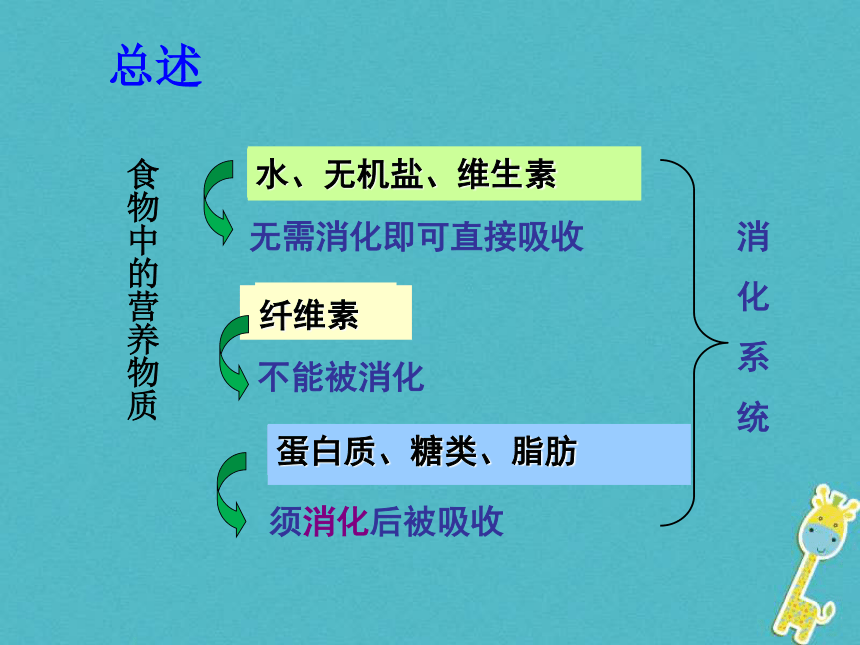 总述

食物中的营养物质

水、无机盐、维生素

无需消化即可直接吸收

纤维素

不能被消化

蛋白质、糖类、脂肪

须消化后被吸收

消化系统